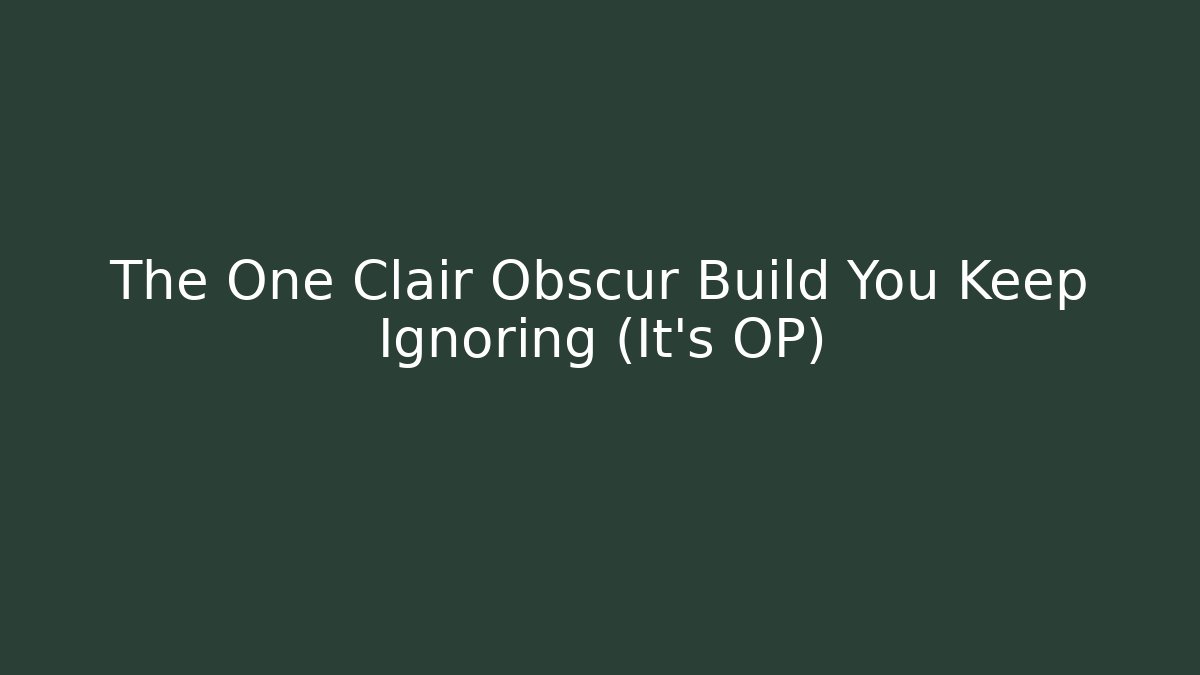 The One Clair Obscur Build You Keep Ignoring (It's OP)